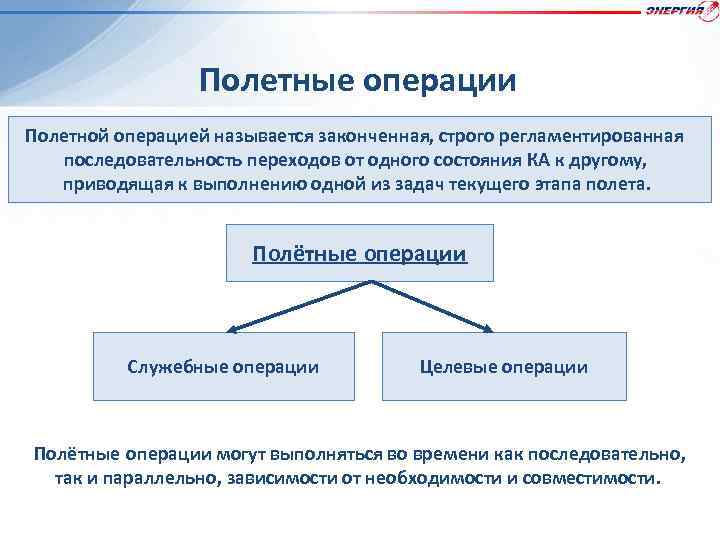 ЭНЕРГИЯ

Полетные операции

Полетной операцией называется законченная, строго регламентированная последовательность переходов от одного состояния КА к другому, приводящая к выполнению одной из задач текущего этапа полета.

Полётные операции

Служебные операции

Целевые операции

Полётные операции могут выполняться во времени как последовательно, так и параллельно, зависимости от необходимости и совместимости.